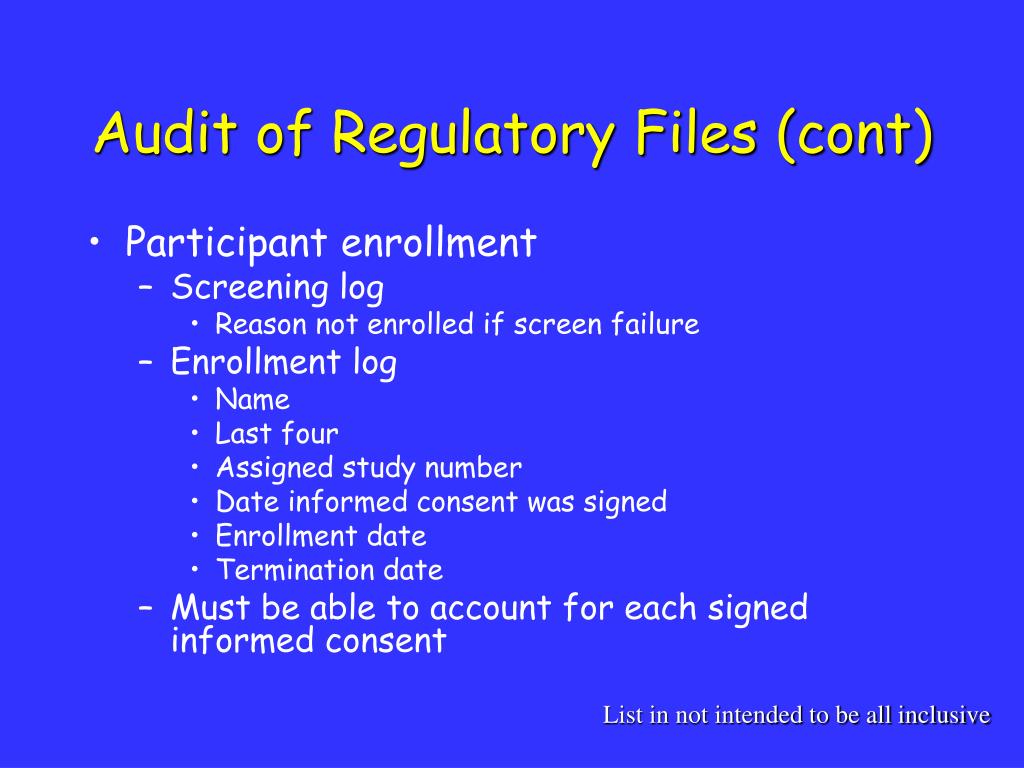 Audit of Regulatory Files (cont)

• Participant enrollment
– Screening log
• Reason not enrolled if screen failure
– Enrollment log
• Name
• Last four
• Assigned study number
• Date informed consent was signed
• Enrollment date
• Termination date
– Must be able to account for each signed informed consent

List in not intended to be all inclusive